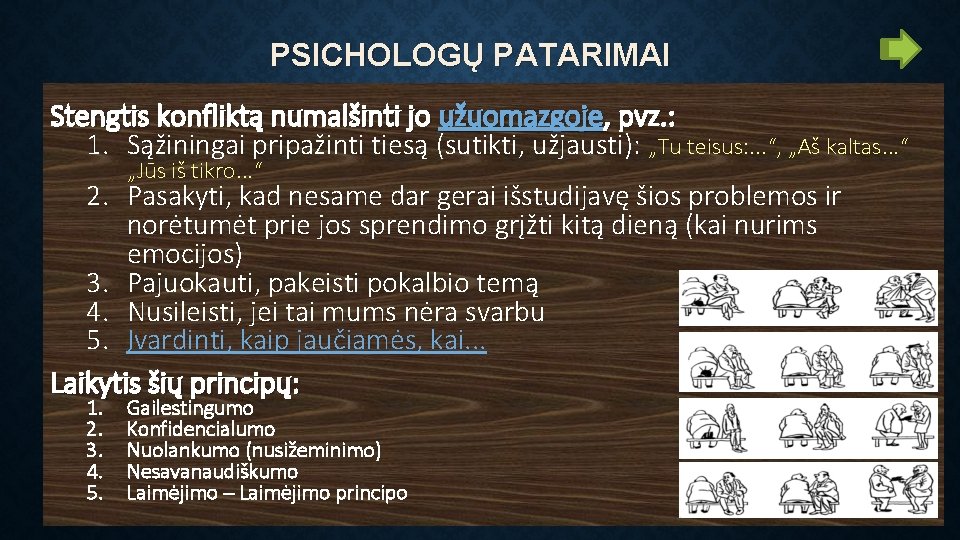 PSICHOLOGŲ PATARIMAI

Stengtis konfliktą numalšinti jo užuomazgoje, pvz.:

1. Sąžiningai pripažinti tiesą (sutikti, užjausti): „Tu teisus:...“, „Aš kaltas...“ „Jūs iš tikro...“
2. Pasakyti, kad nesame dar gerai išstudijavę šios problemos ir norėtumėt prie jos sprendimo grįžti kitą dieną (kai nurims emocijos)
3. Pajuokauti, pakeisti pokalbio temą
4. Nusileisti, jei tai mums nėra svarbu
5. Įvardinti, kaip jaučiamės, kai...

Laikytis šių principų:

1. Gailestingumo
2. Konfidencialumo
3. Nuolankumo (nusižeminimo)
4. Nesavanaudiškumo
5. Laimėjimo – Laimėjimo principo